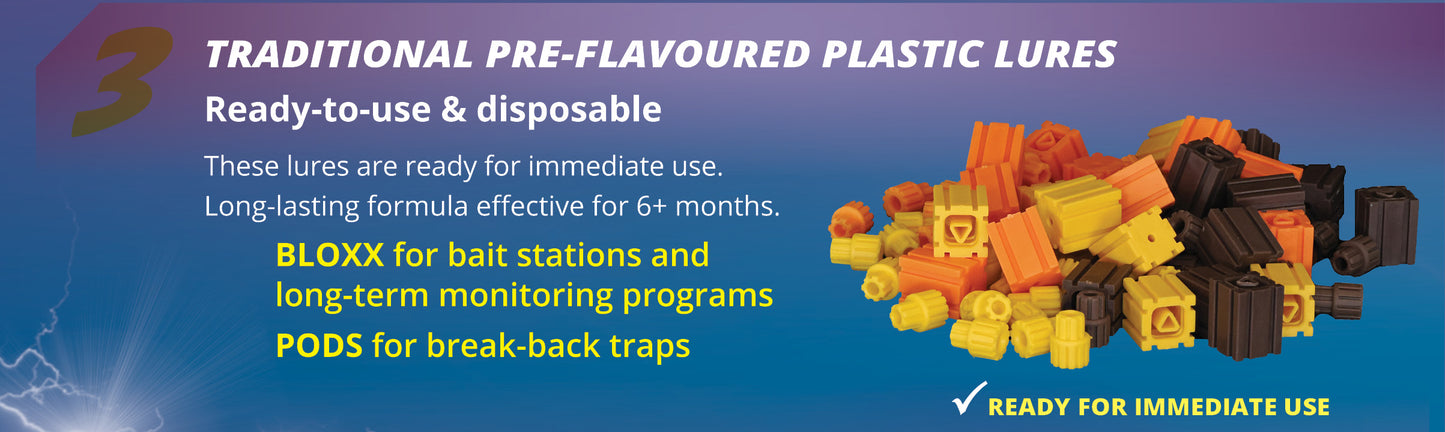 3

TRADITIONAL PRE-FLAVOURED PLASTIC LURES

Ready-to-use & disposable

These lures are ready for immediate use. Long-lasting formula effective for 6+ months.

BLOXX for bait stations and long-term monitoring programs

PODS for break-back traps

✓ READY FOR IMMEDIATE USE